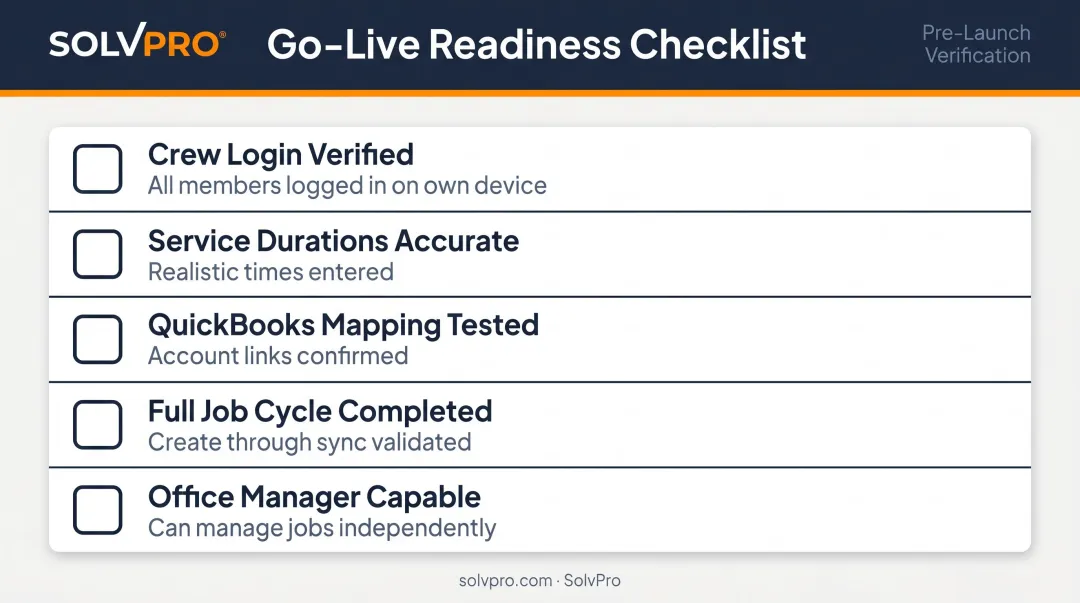 SOLVPRO®

Go-Live Readiness Checklist

Pre-Launch Verification

Crew Login Verified
All members logged in on own device

Service Durations Accurate
Realistic times entered

QuickBooks Mapping Tested
Account links confirmed

Full Job Cycle Completed
Create through sync validated

Office Manager Capable
Can manage jobs independently

solvpro.com · SolvPro